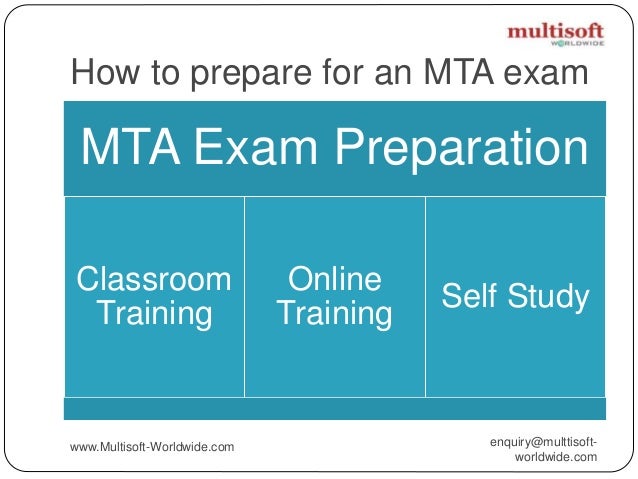 multisoft
WORLDWIDE

How to prepare for an MTA exam

MTA Exam Preparation

Classroom Training

Online Training

Self Study

www.Multisoft-Worldwide.com

enquiry@multtisoft-worldwide.com